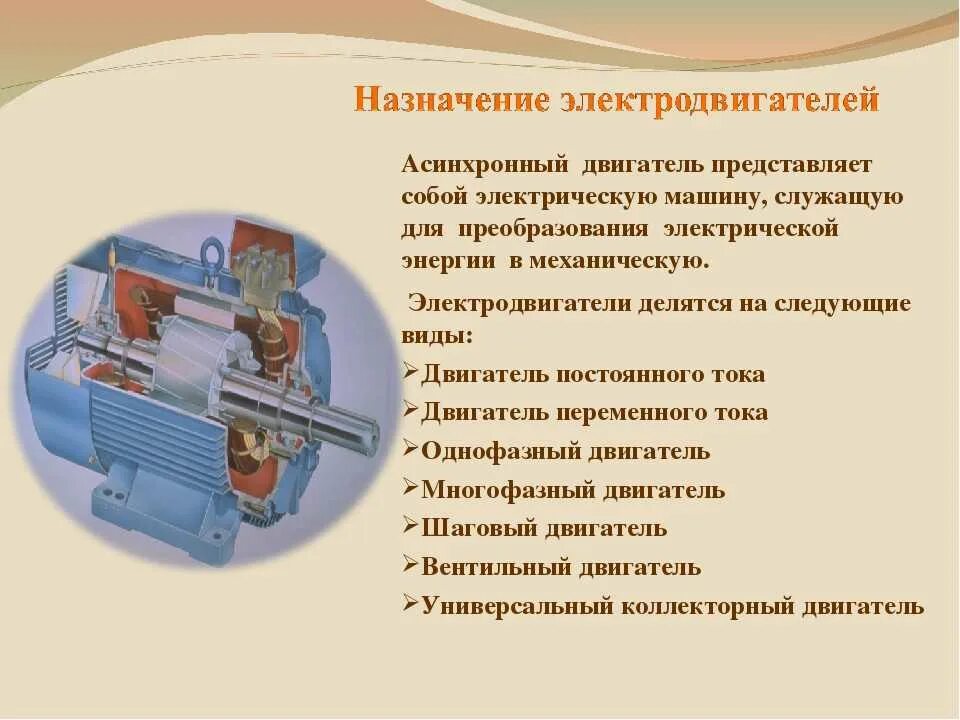 Назначение электродвигателей

Асинхронный двигатель представляет собой электрическую машину, служащую для преобразования электрической энергии в механическую.

Электродвигатели делятся на следующие виды:

➢Двигатель постоянного тока
➢Двигатель переменного тока
➢Однофазный двигатель
➢Многофазный двигатель
➢Шаговый двигатель
➢Вентильный двигатель
➢Универсальный коллекторный двигатель